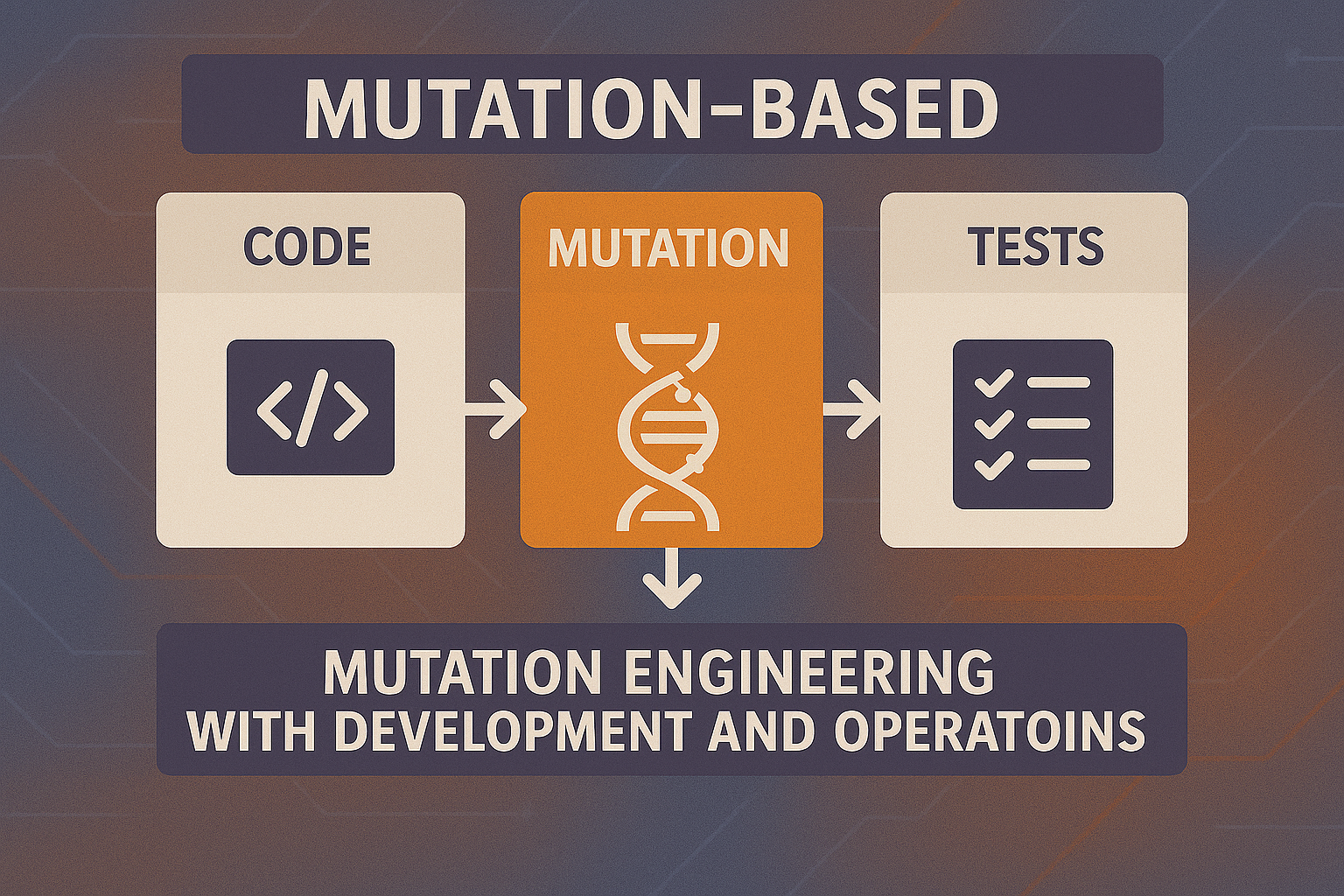 MUTATION-BASED

CODE

</>

MUTATION

TESTS

MUTATION ENGINEERING WITH DEVELOPMENT AND OPERATOINS